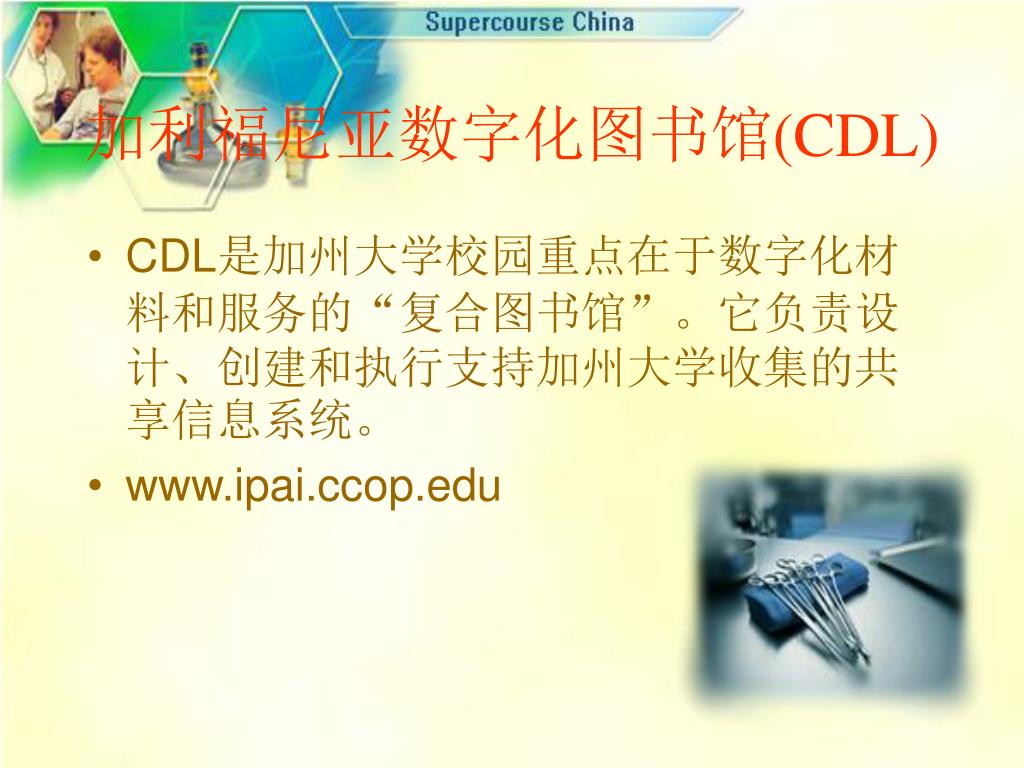 Supercourse China

加利福尼亚数字化图书馆(CDL)

• CDL是加州大学校园重点在于数字化材料和服务的“复合图书馆”。它负责设计、创建和执行支持加州大学收集的共享信息系统。
• www.ipai.ccop.edu